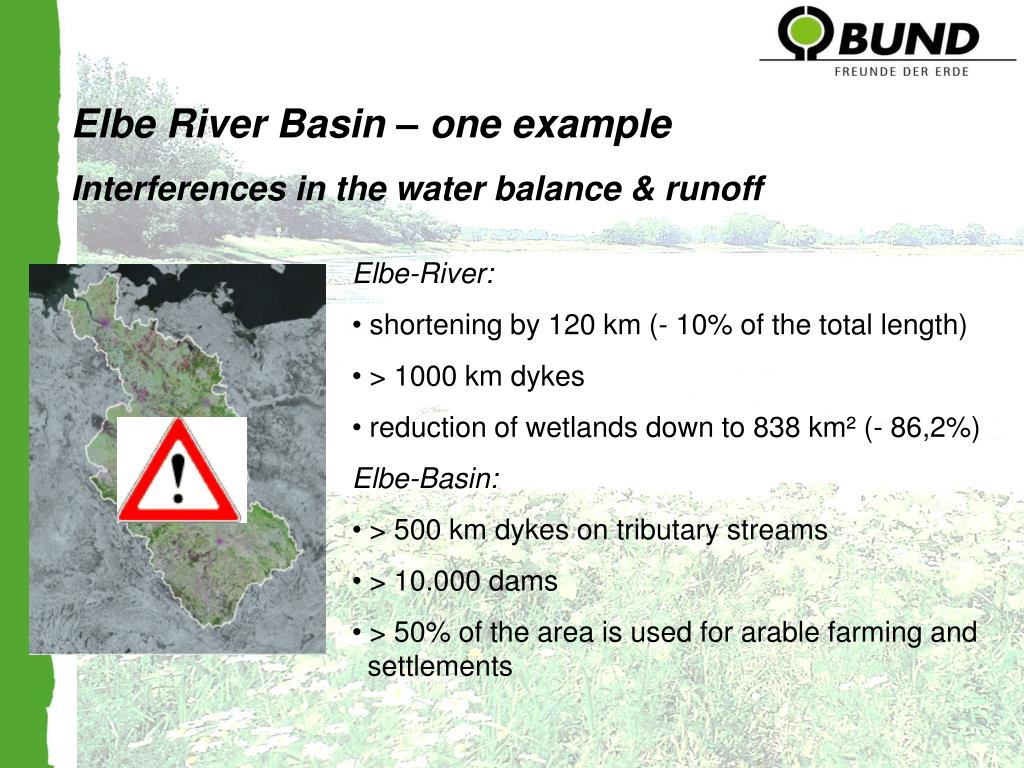 BUND
FREUNDE DER ERDE

Elbe River Basin – one example

Interferences in the water balance & runoff

Elbe-River:

• shortening by 120 km (- 10% of the total length)

• > 1000 km dykes

• reduction of wetlands down to 838 km² (- 86,2%)

Elbe-Basin:

• > 500 km dykes on tributary streams

• > 10.000 dams

• > 50% of the area is used for arable farming and settlements